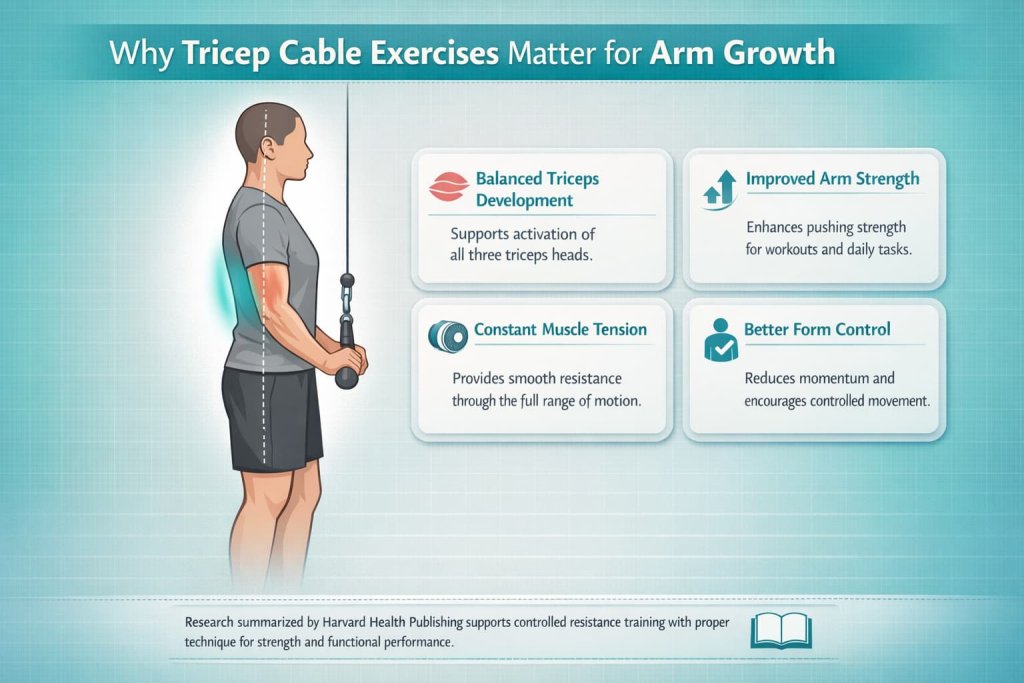 Why Tricep Cable Exercises Matter for Arm Growth

Balanced Triceps Development

Supports activation of all three triceps heads.

Improved Arm Strength

Enhances pushing strength for workouts and daily tasks.

Constant Muscle Tension

Provides smooth resistance through the full range of motion.

Better Form Control

Reduces momentum and encourages controlled movement.

Research summarized by Harvard Health Publishing supports controlled resistance training with proper technique for strength and functional performance.